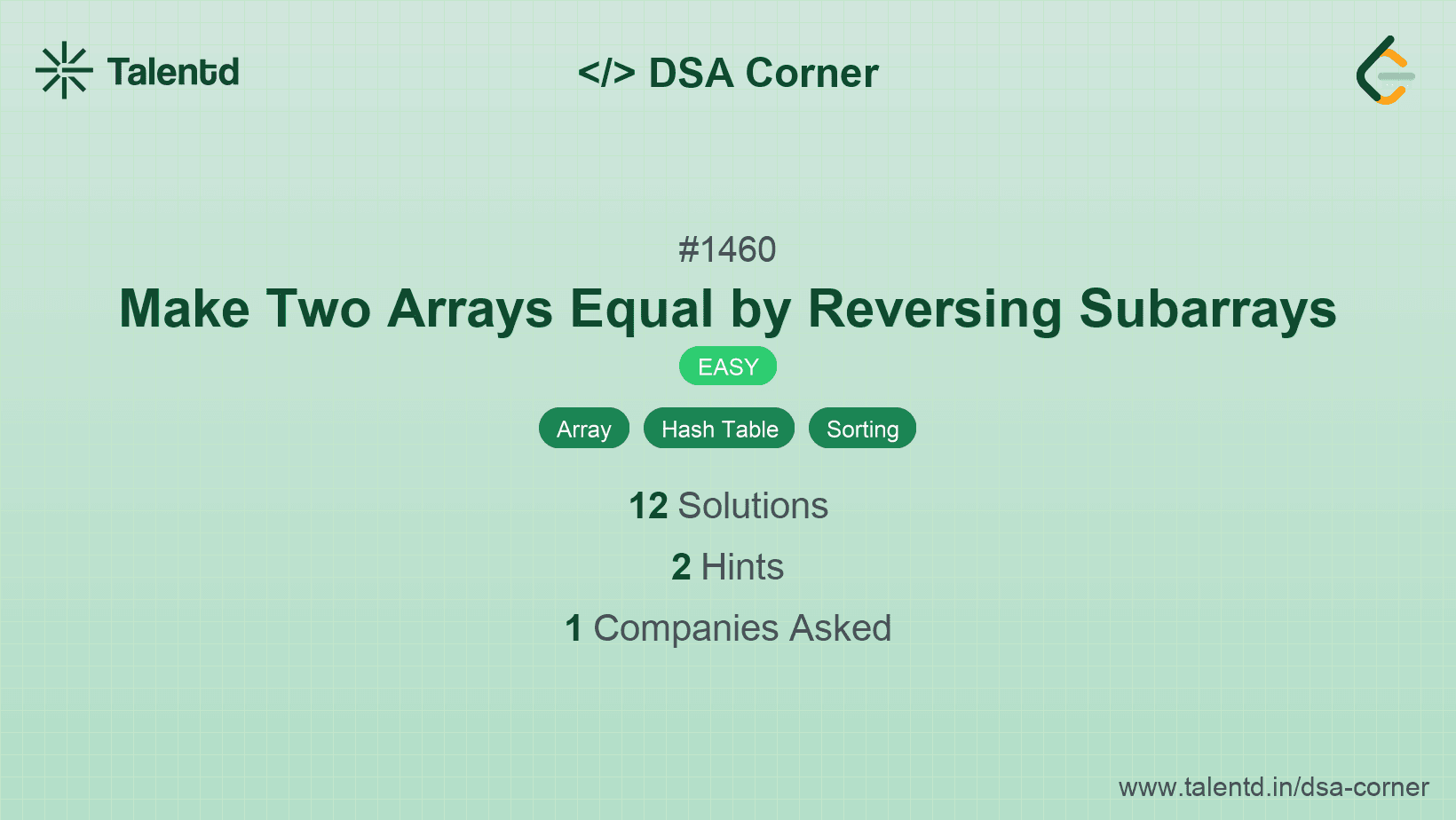 Talentd

</> DSA Corner

#1460

Make Two Arrays Equal by Reversing Subarrays

EASY

Array Hash Table Sorting

12 Solutions

2 Hints

1 Companies Asked

www.talentd.in/dsa-corner